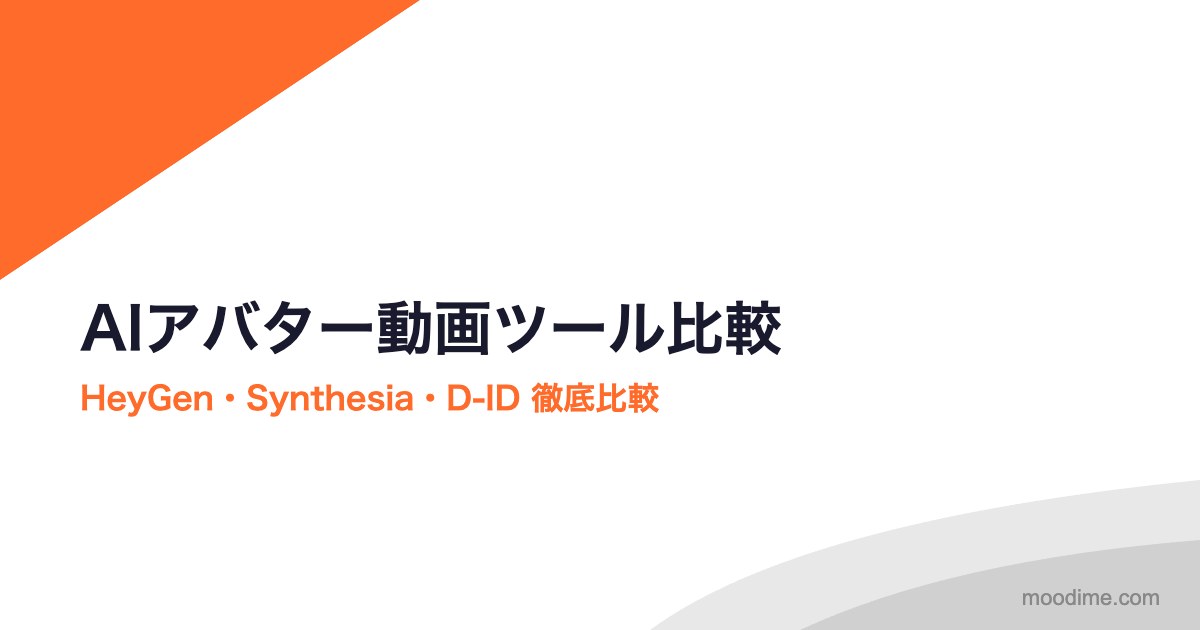 AIアバター動画ツール比較

HeyGen・Synthesia・D-ID 徹底比較

moodime.com